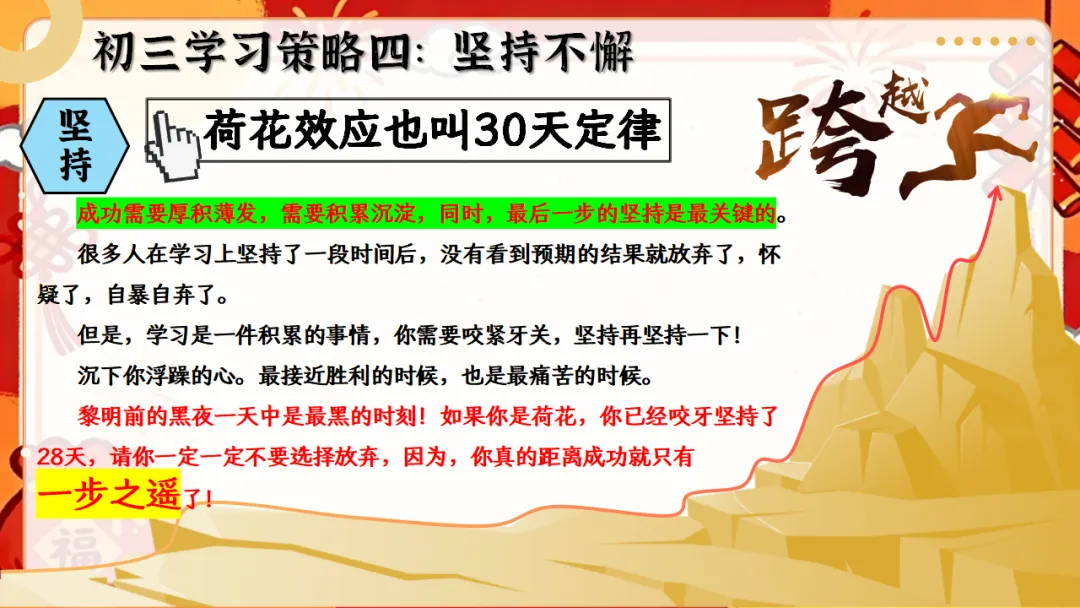 初三学习策略四：坚持不懈

坚持

荷花效应也叫30天定律

跨越

成功需要厚积薄发，需要积累沉淀，同时，最后一步的坚持是最关键的。

很多人在学习上坚持了一段时间后，没有看到预期的结果就放弃了，怀疑了，自暴自弃了。

但是，学习是一件积累的事情，你需要咬紧牙关，坚持再坚持一下！

沉下你浮躁的心。最接近胜利的时候，也是最痛苦的时候。

黎明前的黑夜一天中是最黑的时刻！如果你是荷花，你已经咬牙坚持了28天，请你一定一定不要选择放弃，因为，你真的距离成功就只有一步之遥了！

福